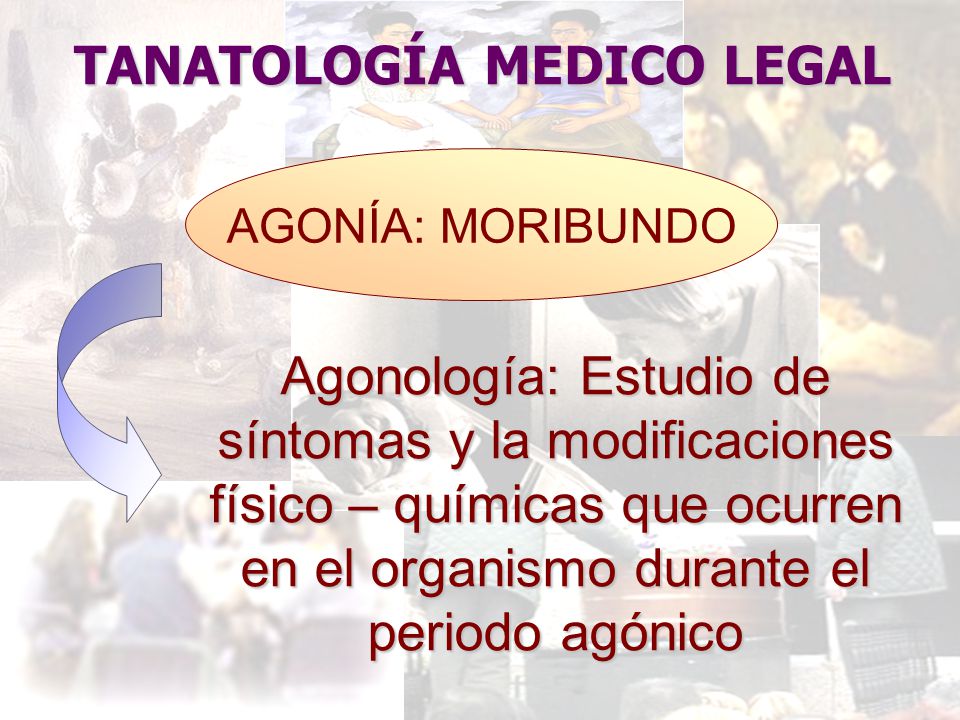 TANATOLOGÍA MEDICO LEGAL

AGONÍA: MORIBUNDO

Agonología: Estudio de síntomas y la modificaciones físico – químicas que ocurren en el organismo durante el periodo agónico